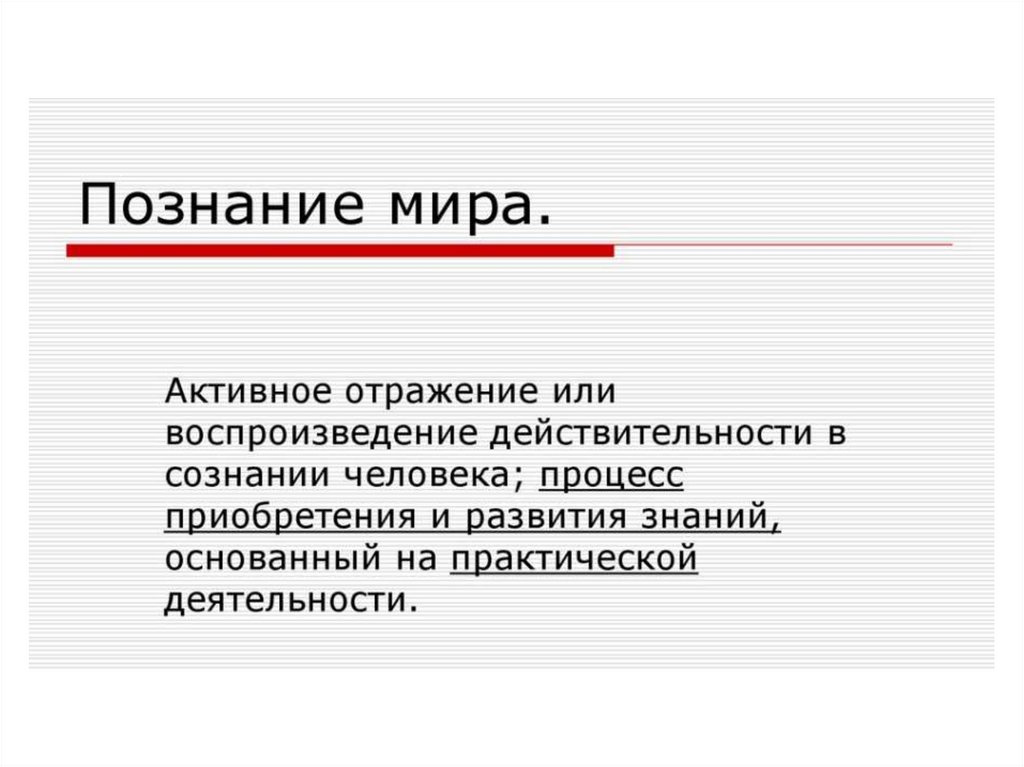 Познание мира.

Активное отражение или воспроизведение действительности в сознании человека; процесс приобретения и развития знаний, основанный на практической деятельности.